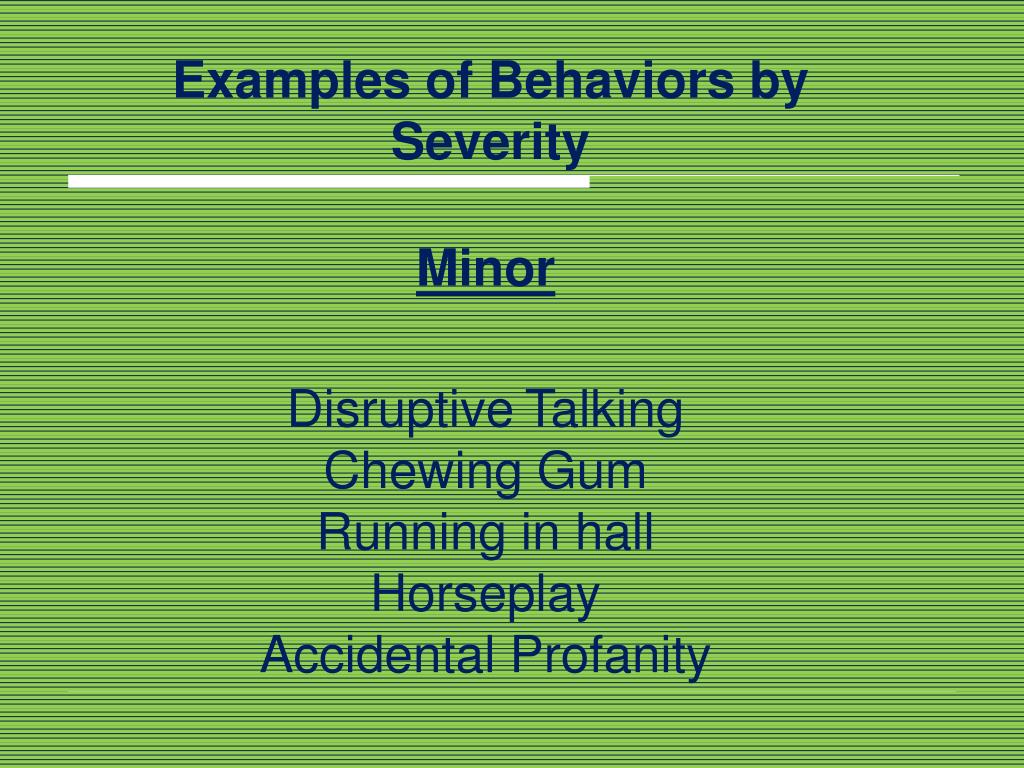 Examples of Behaviors by Severity

Minor

Disruptive Talking
Chewing Gum
Running in hall
Horseplay
Accidental Profanity